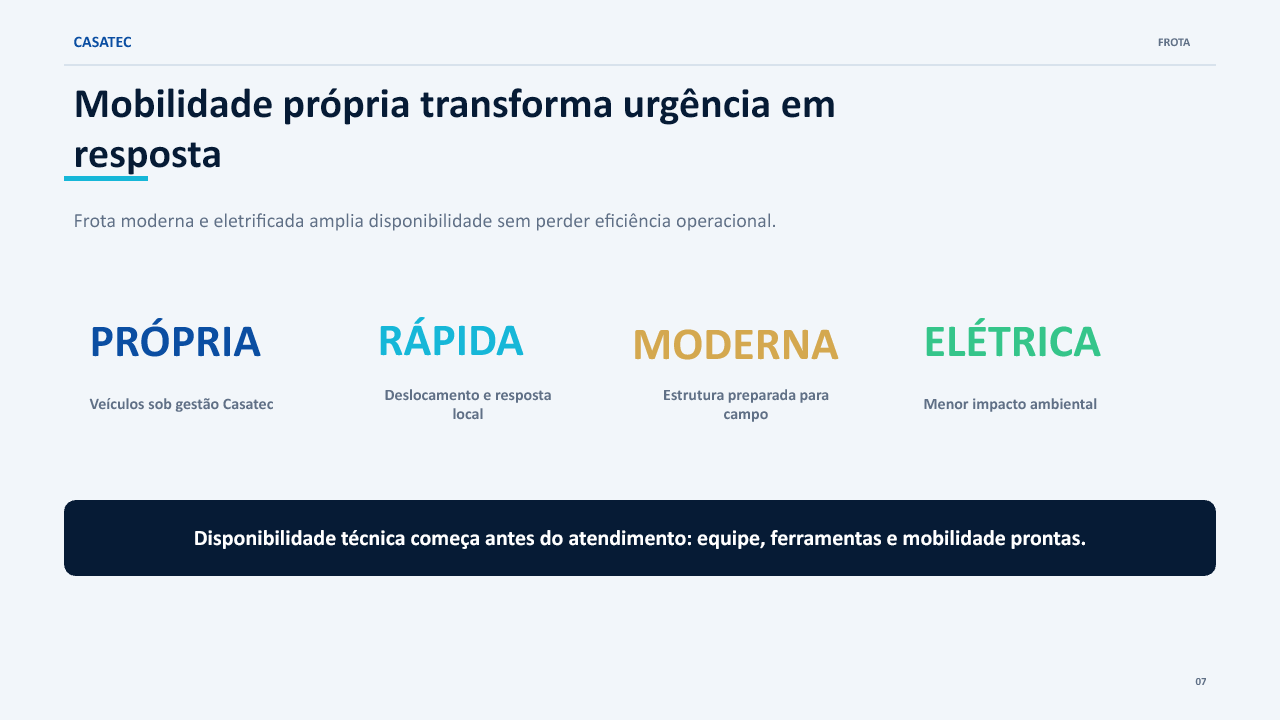 CASATEC

FROTA

Mobilidade própria transforma urgência em resposta

Frota moderna e eletrificada amplia disponibilidade sem perder eficiência operacional.

PRÓPRIA

Veículos sob gestão Casatec

RÁPIDA

Deslocamento e resposta local

MODERNA

Estrutura preparada para campo

ELÉTRICA

Menor impacto ambiental

Disponibilidade técnica começa antes do atendimento: equipe, ferramentas e mobilidade prontas.

07